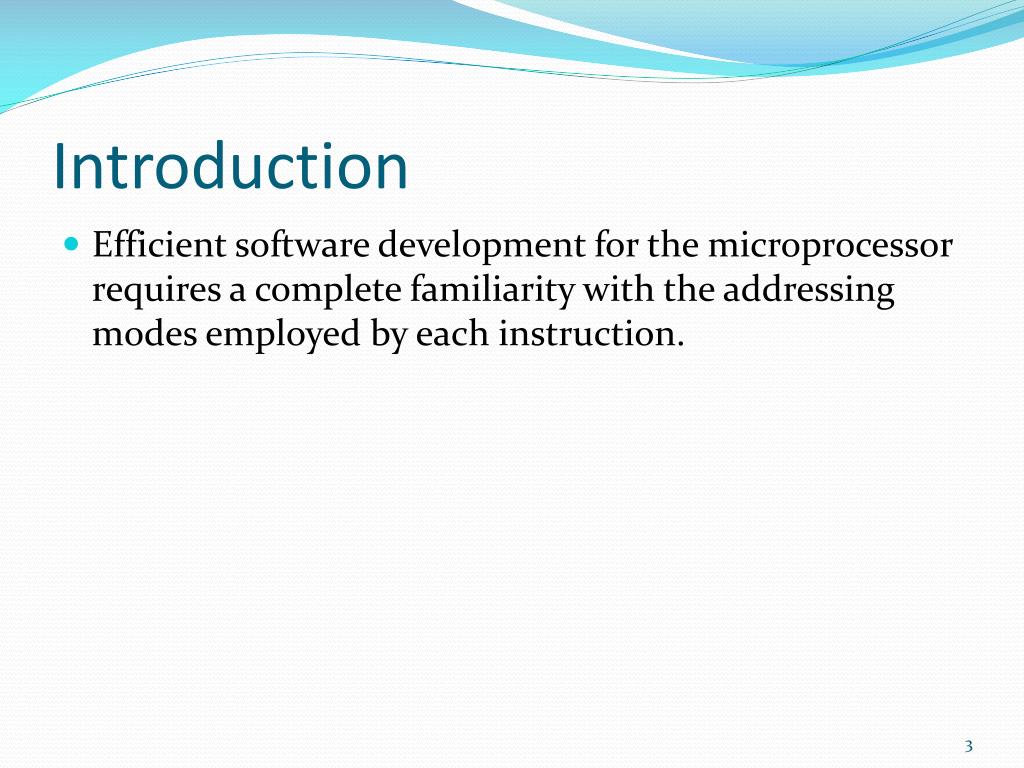 Introduction

Efficient software development for the microprocessor requires a complete familiarity with the addressing modes employed by each instruction.

3